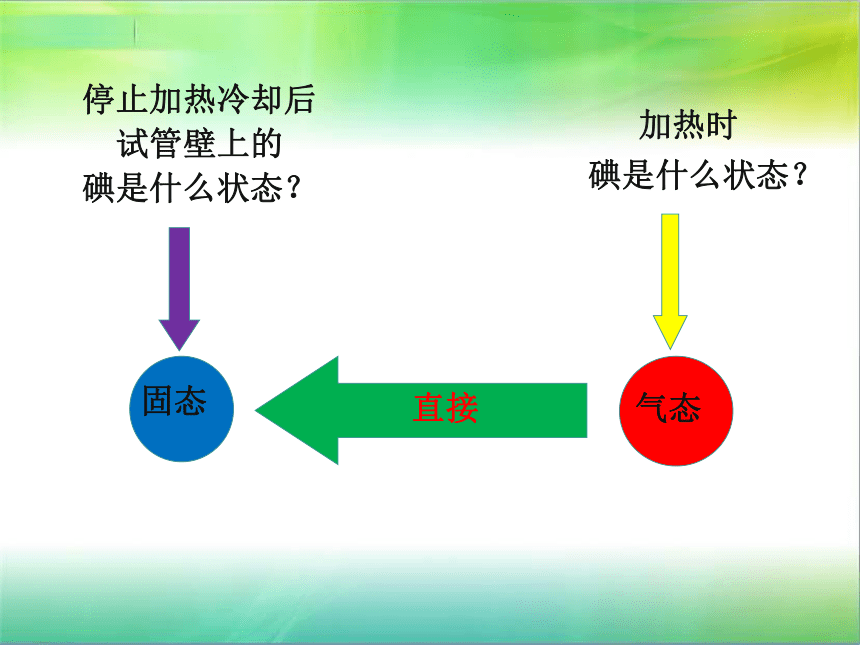 停止加热冷却后
试管壁上的
碘是什么状态？

加热时
碘是什么状态？

固态

直接

气态